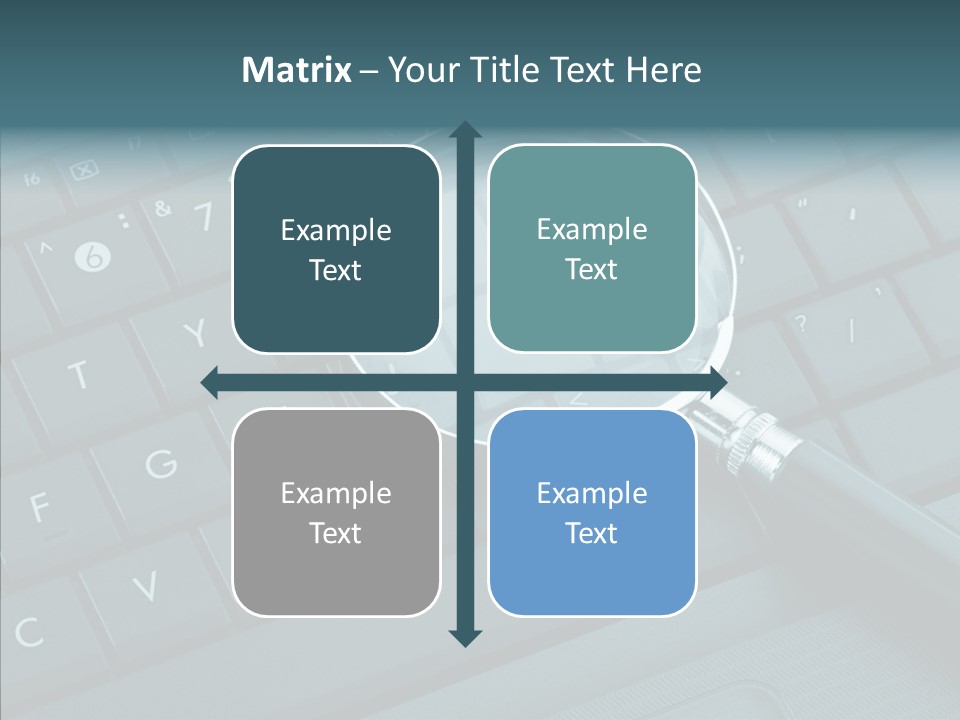 Matrix – Your Title Text Here

Example Text

Example Text

Example Text

Example Text